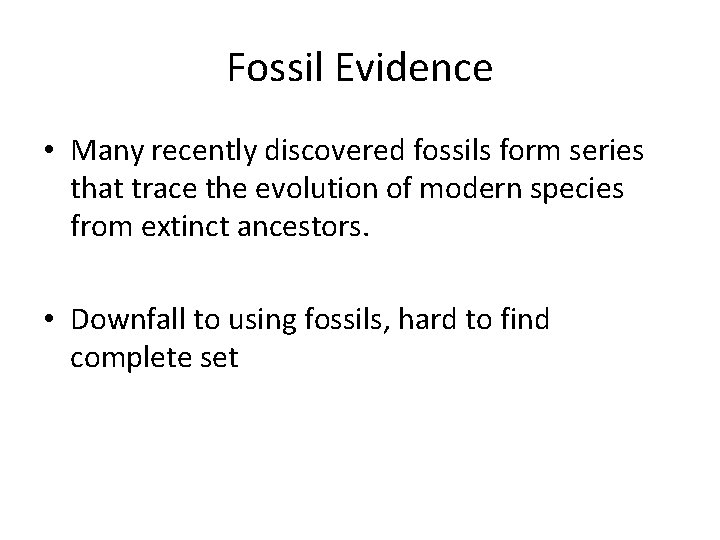 Fossil Evidence

• Many recently discovered fossils form series that trace the evolution of modern species from extinct ancestors.

• Downfall to using fossils, hard to find complete set